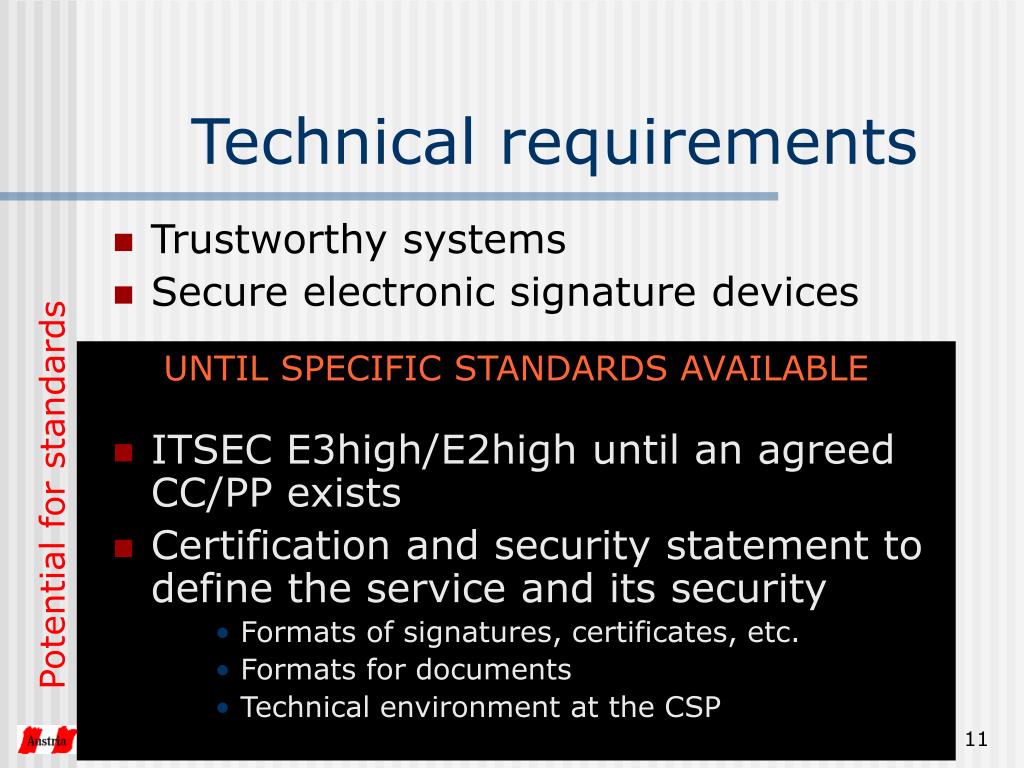 Technical requirements

Potential for standards

- Trustworthy systems
- Secure electronic signature devices

UNTIL SPECIFIC STANDARDS AVAILABLE

- ITSEC E3high/E2high until an agreed CC/PP exists
- Certification and security statement to define the service and its security
  - Formats of signatures, certificates, etc.
  - Formats for documents
  - Technical environment at the CSP

Austria

11